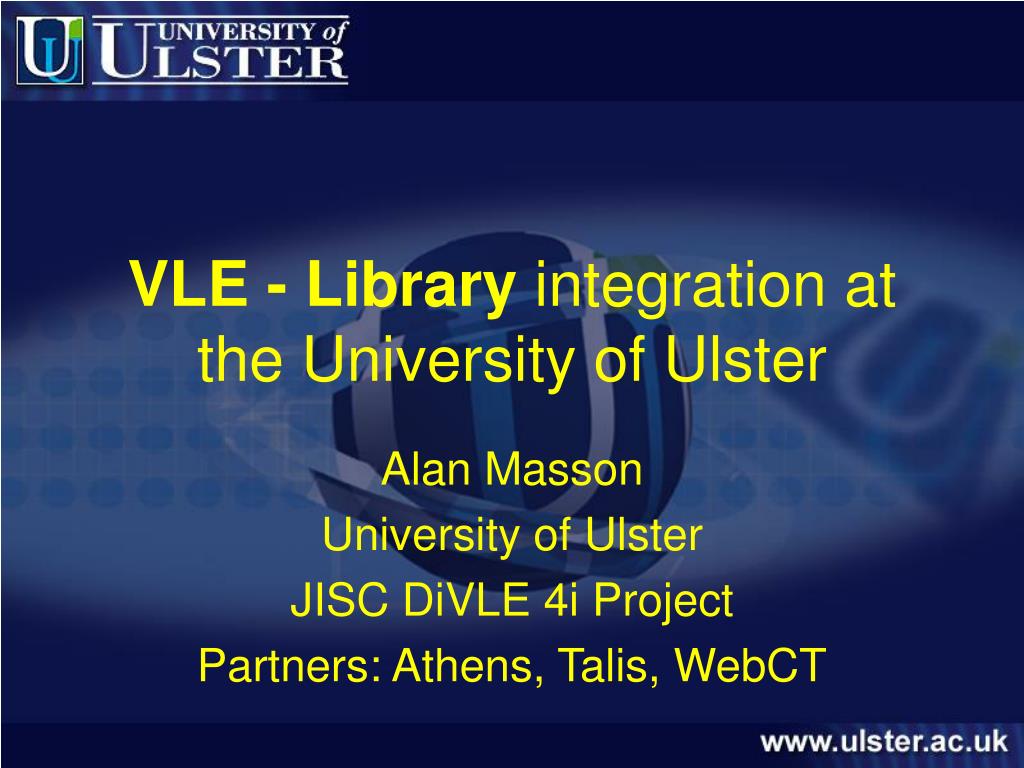 UNIVERSITY of ULSTER

VLE - Library integration at the University of Ulster

Alan Masson
University of Ulster
JISC DiVLE 4i Project
Partners: Athens, Talis, WebCT

www.ulster.ac.uk